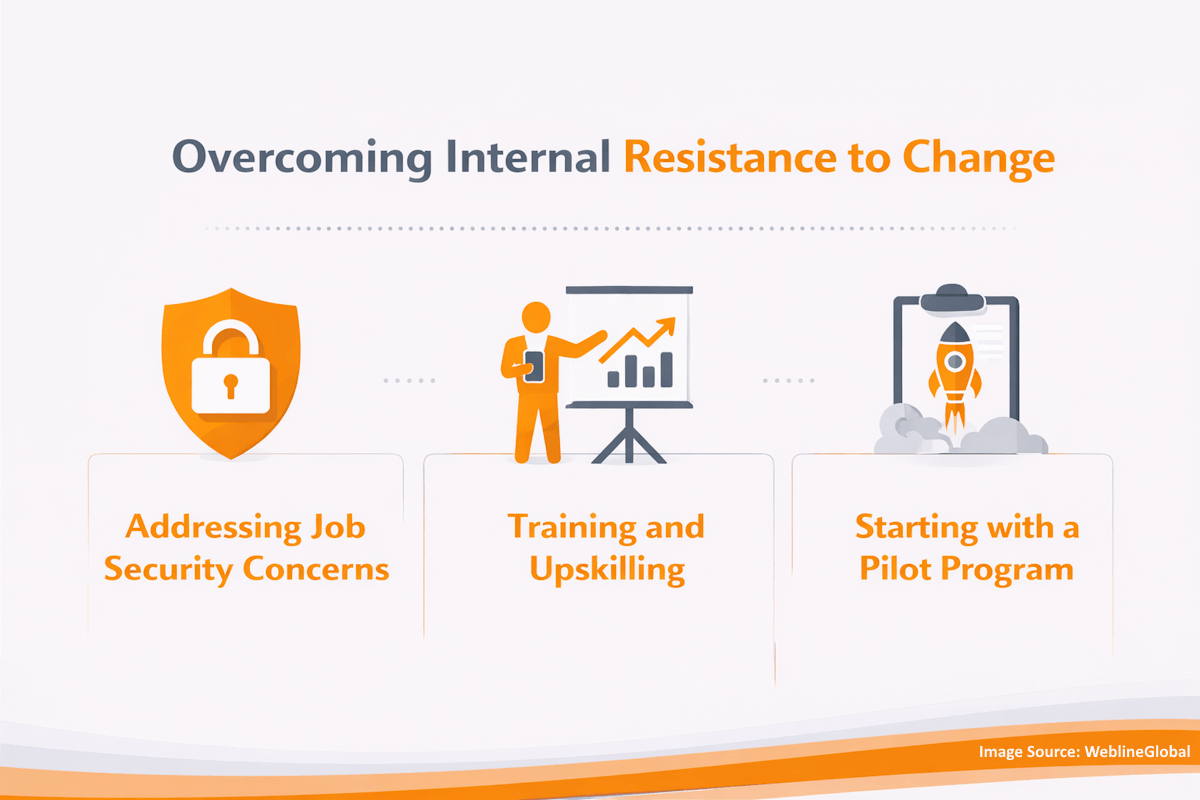 Overcoming Internal Resistance to Change

Addressing Job Security Concerns

Training and Upskilling

Starting with a Pilot Program

Image Source: WeblineGlobal